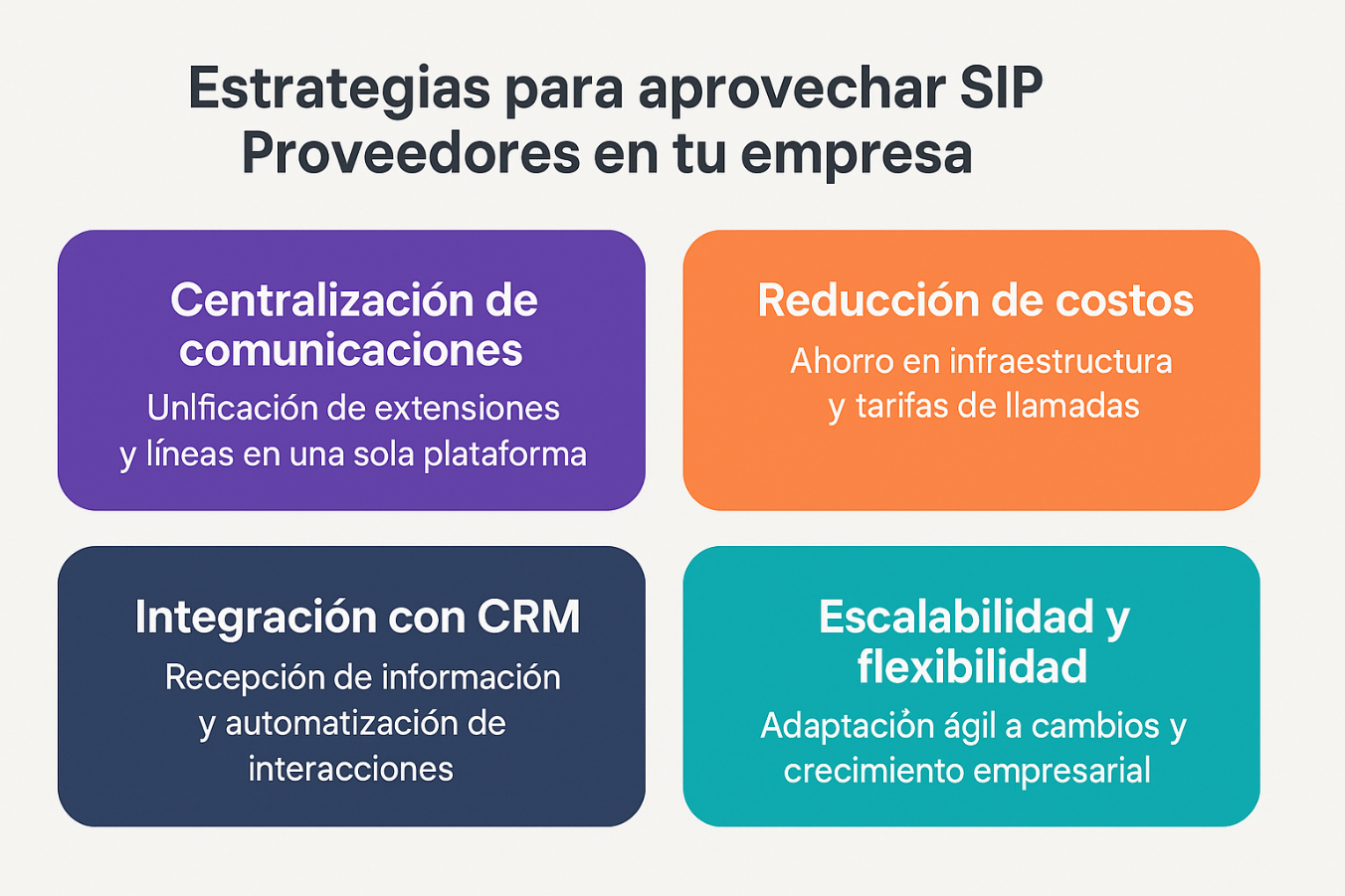 Estrategias para aprovechar SIP Proveedores en tu empresa

Centralización de comunicaciones
Unlficación de extensiones y líneas en una sola plataforma

Reducción de costos
Ahorro en infraestructura y tarifas de llamadas

Integración con CRM
Recepción de información y automatización de interacciones

Escalabilidad y flexibilidad
Adaptación ágil a cambios y crecimiento empresarial